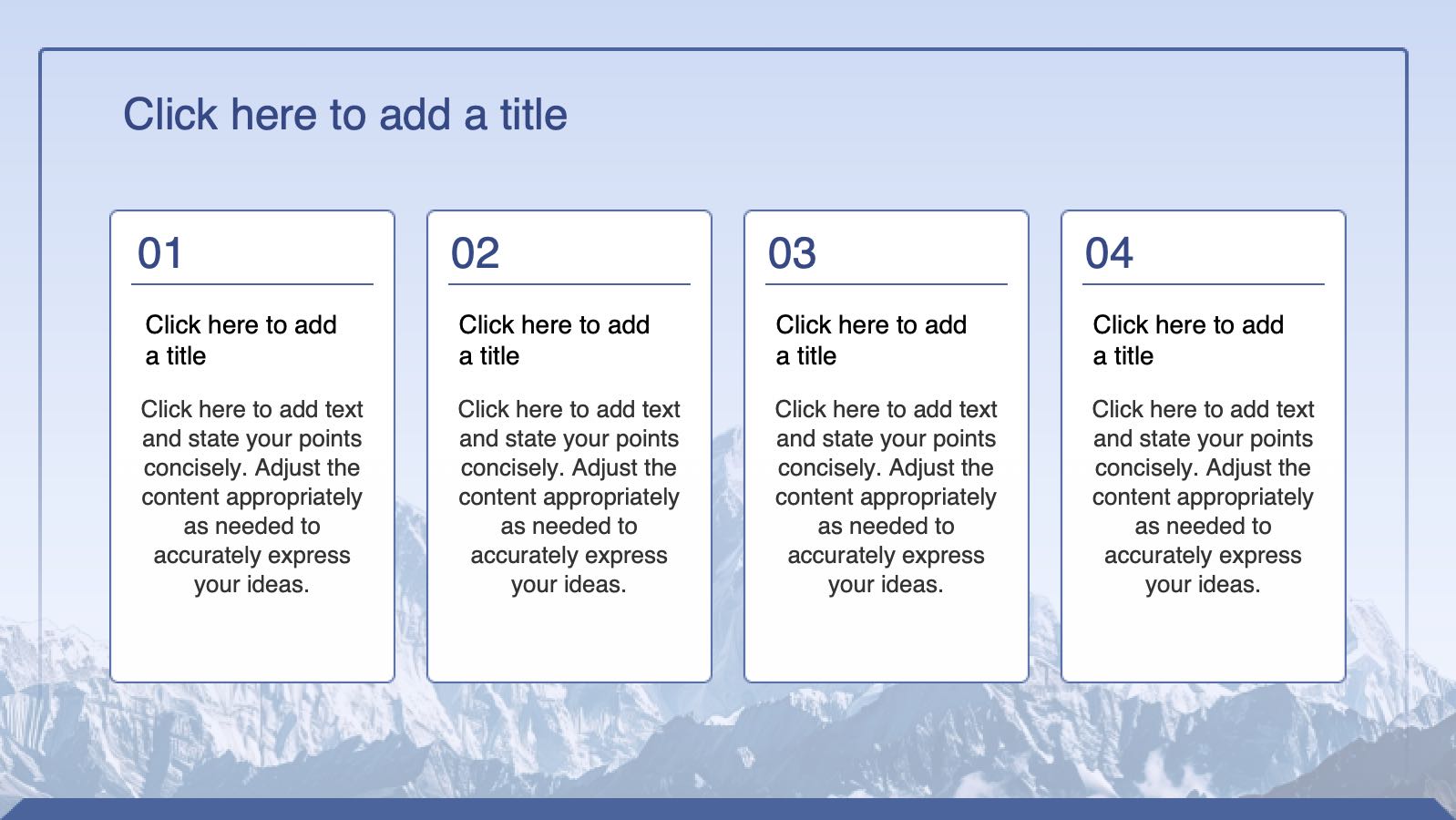 Click here to add a title

01

Click here to add a title

Click here to add text and state your points concisely. Adjust the content appropriately as needed to accurately express your ideas.

02

Click here to add a title

Click here to add text and state your points concisely. Adjust the content appropriately as needed to accurately express your ideas.

03

Click here to add a title

Click here to add text and state your points concisely. Adjust the content appropriately as needed to accurately express your ideas.

04

Click here to add a title

Click here to add text and state your points concisely. Adjust the content appropriately as needed to accurately express your ideas.